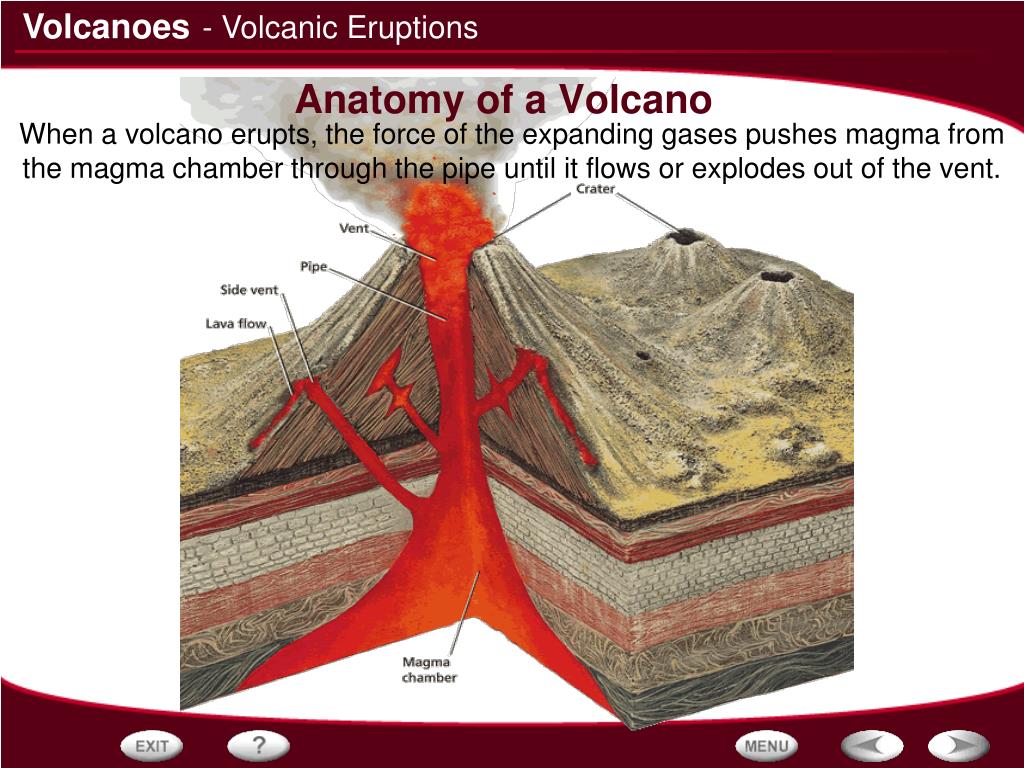 Volcanoes - Volcanic Eruptions

Anatomy of a Volcano

When a volcano erupts, the force of the expanding gases pushes magma from the magma chamber through the pipe until it flows or explodes out of the vent.

Crater

Vent

Pipe

Side vent

Lava flow

Magma chamber

EXIT

?

MENU